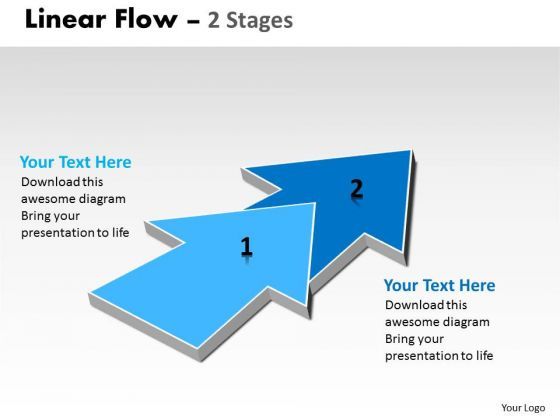 Linear Flow – 2 Stages

Your Text Here
Download this awesome diagram Bring your presentation to life

2

1

Your Text Here
Download this awesome diagram Bring your presentation to life

Your Logo